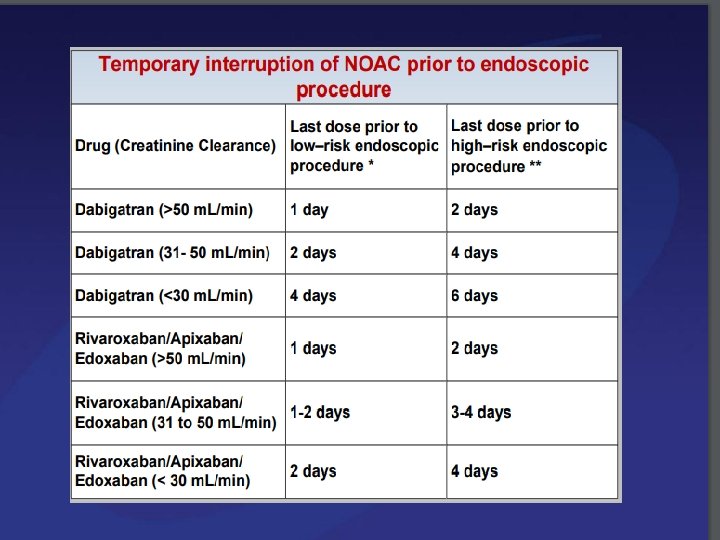 Temporary interruption of NOAC prior to endoscopic procedure

| Drug (Creatinine Clearance) | Last dose prior to low–risk endoscopic procedure * | Last dose prior to high–risk endoscopic procedure ** |
|---|---|---|
| Dabigatran (>50 mL/min) | 1 day | 2 days |
| Dabigatran (31- 50 mL/min) | 2 days | 4 days |
| Dabigatran (<30 mL/min) | 4 days | 6 days |
| Rivaroxaban/Apixaban/ Edoxaban (>50 mL/min) | 1 days | 2 days |
| Rivaroxaban/Apixaban/ Edoxaban (31 to 50 mL/min) | 1-2 days | 3-4 days |
| Rivaroxaban/Apixaban/ Edoxaban (< 30 mL/min) | 2 days | 4 days |